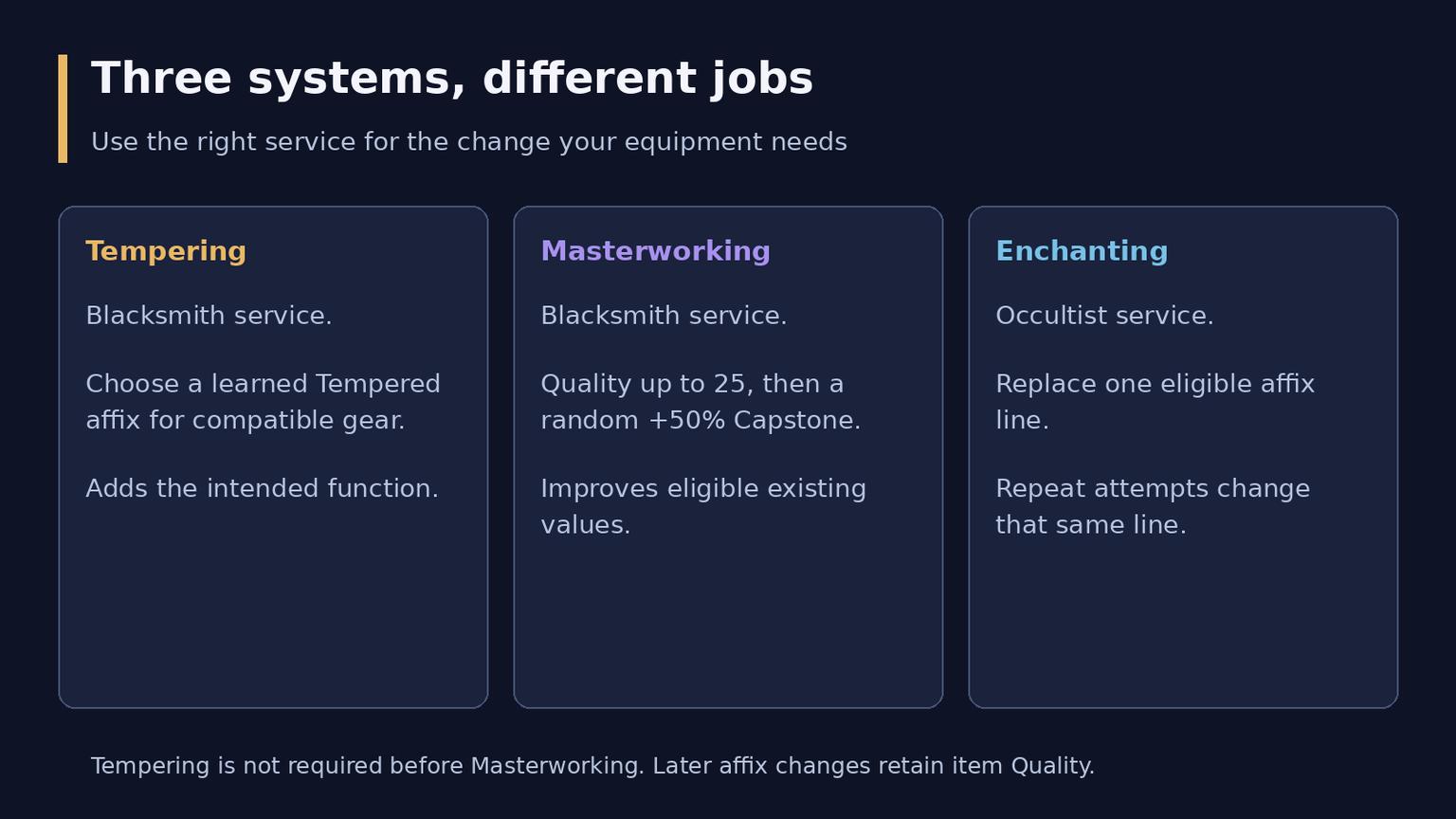 Three systems, different jobs

Use the right service for the change your equipment needs

Tempering

Blacksmith service.

Choose a learned Tempered affix for compatible gear.

Adds the intended function.

Masterworking

Blacksmith service.

Quality up to 25, then a random +50% Capstone.

Improves eligible existing values.

Enchanting

Occultist service.

Replace one eligible affix line.

Repeat attempts change that same line.

Tempering is not required before Masterworking. Later affix changes retain item Quality.